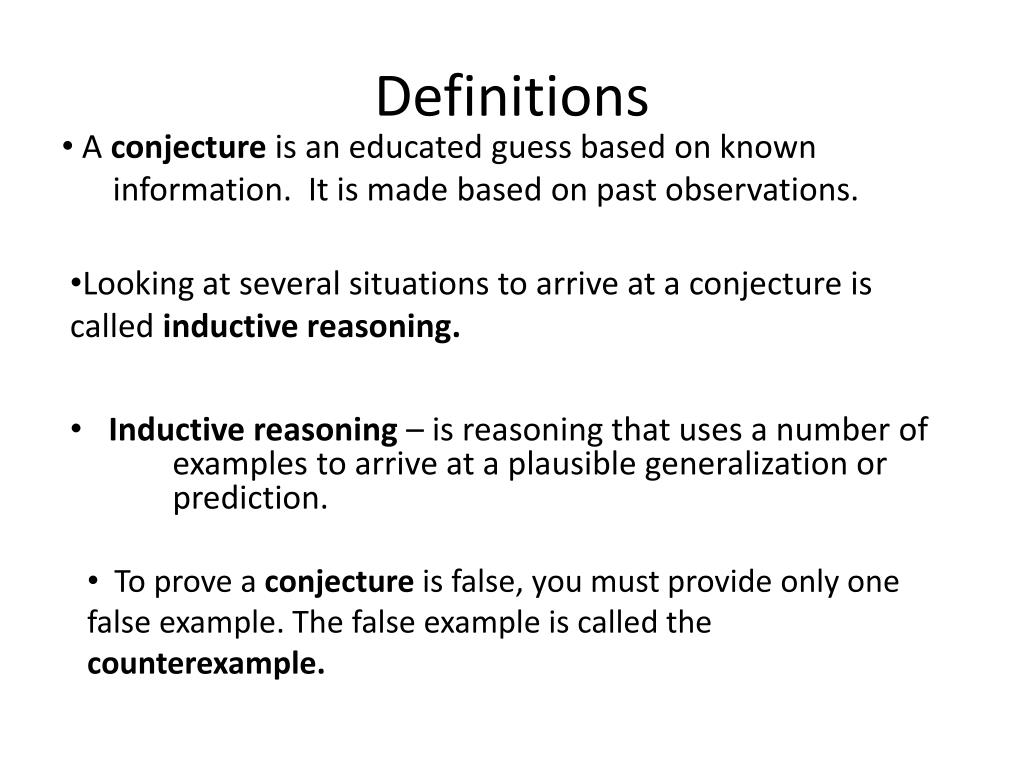 Definitions

• A conjecture is an educated guess based on known information. It is made based on past observations.

•Looking at several situations to arrive at a conjecture is called inductive reasoning.

• Inductive reasoning – is reasoning that uses a number of examples to arrive at a plausible generalization or prediction.

• To prove a conjecture is false, you must provide only one false example. The false example is called the counterexample.